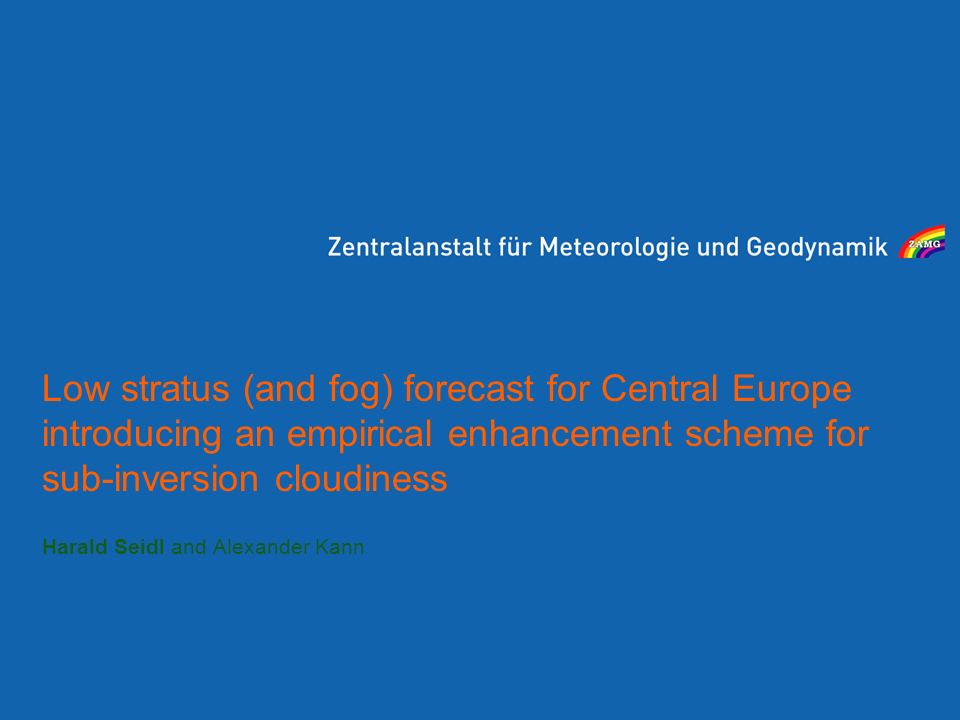 Zentralanstalt für Meteorologie und Geodynamik

ZAMG

Low stratus (and fog) forecast for Central Europe introducing an empirical enhancement scheme for sub-inversion cloudiness

Harald Seidl and Alexander Kann